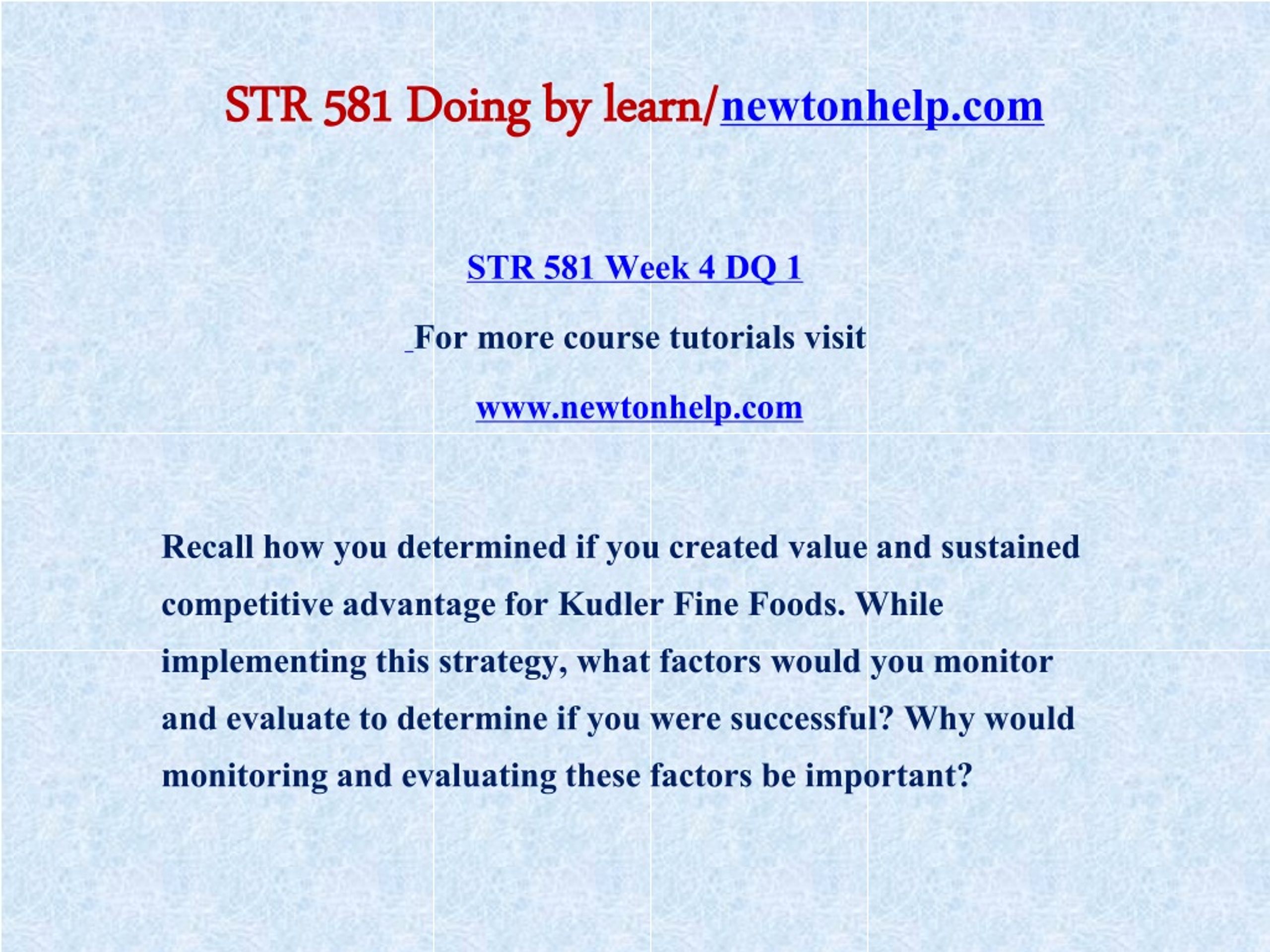 STR 581 Doing by learn/newtonhelp.com

STR 581 Week 4 DQ 1

For more course tutorials visit

www.newtonhelp.com

Recall how you determined if you created value and sustained competitive advantage for Kudler Fine Foods. While implementing this strategy, what factors would you monitor and evaluate to determine if you were successful? Why would monitoring and evaluating these factors be important?